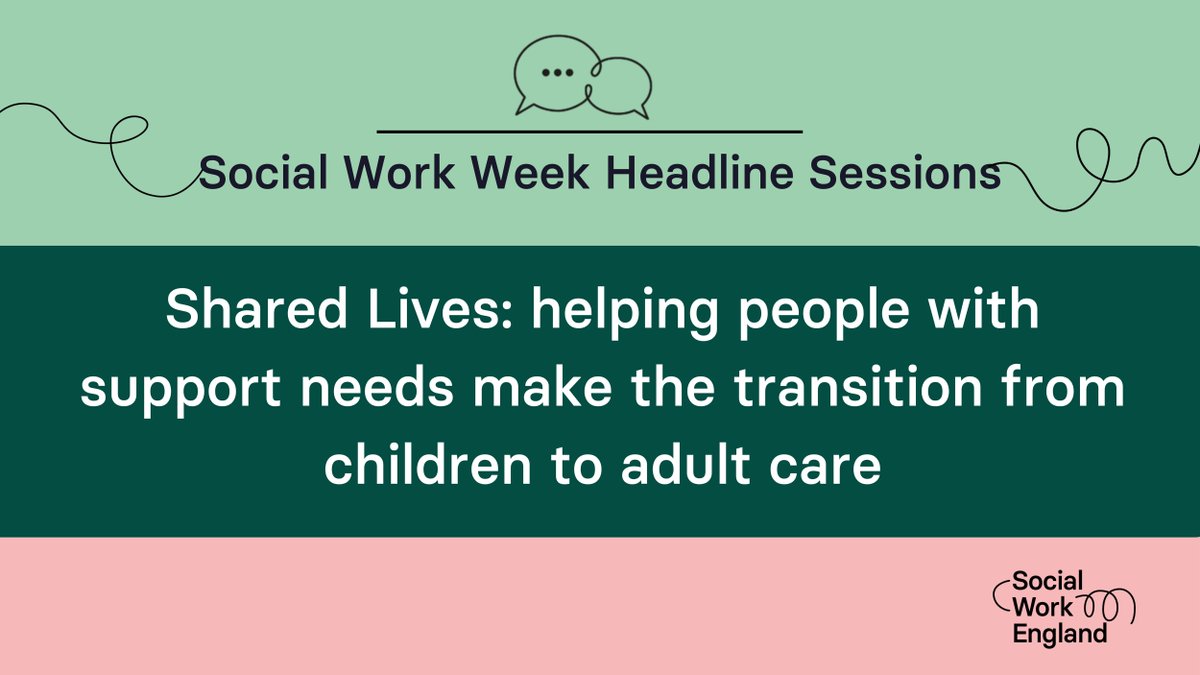 Social Work Week Headline Sessions

Shared Lives: helping people with support needs make the transition from children to adult care

Social Work England